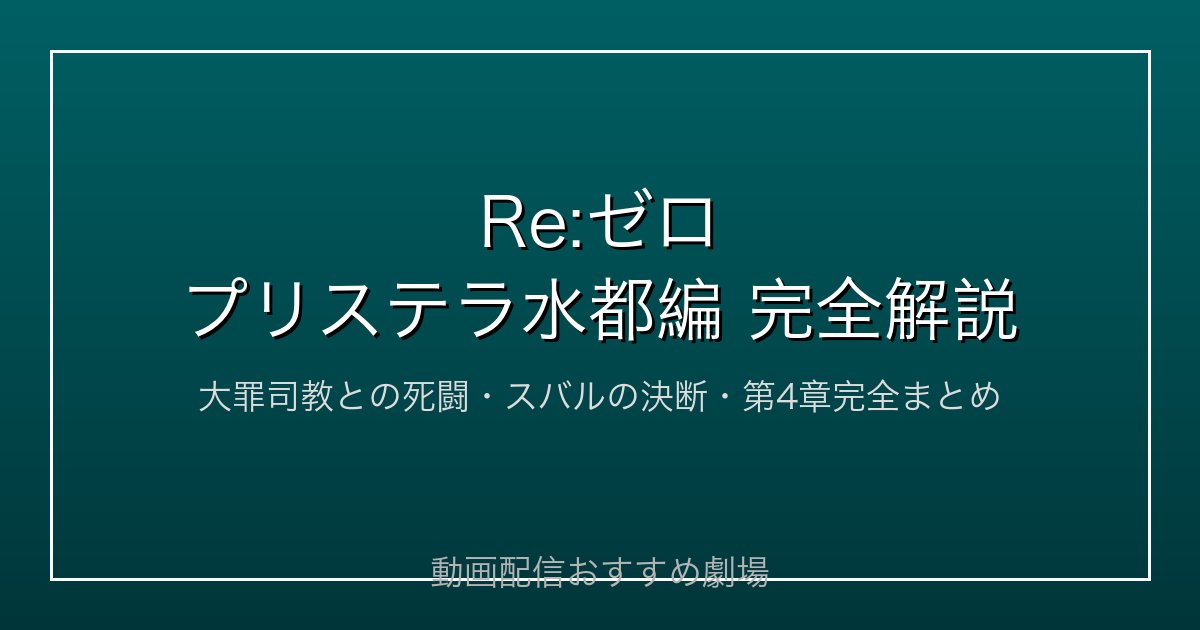 Re:ゼロ
プリステラ水都編 完全解説

大罪司教との死闘・スバルの決断・第4章完全まとめ

動画配信おすすめ劇場